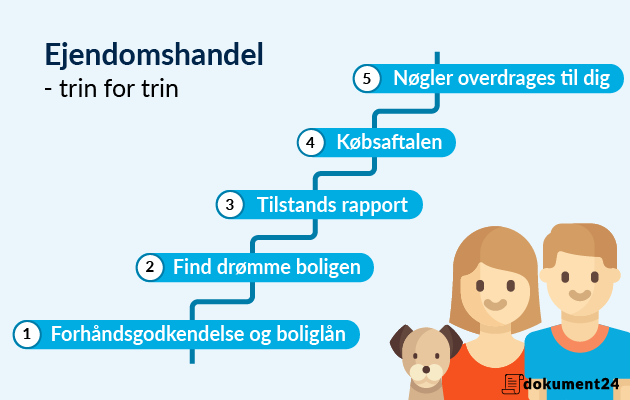 Ejendomshandel
- trin for trin

5 Nøgler overdrages til dig

4 Købsaftalen

3 Tilstands rapport

2 Find drømme boligen

1 Forhåndsgodkendelse og boliglån

dokument24